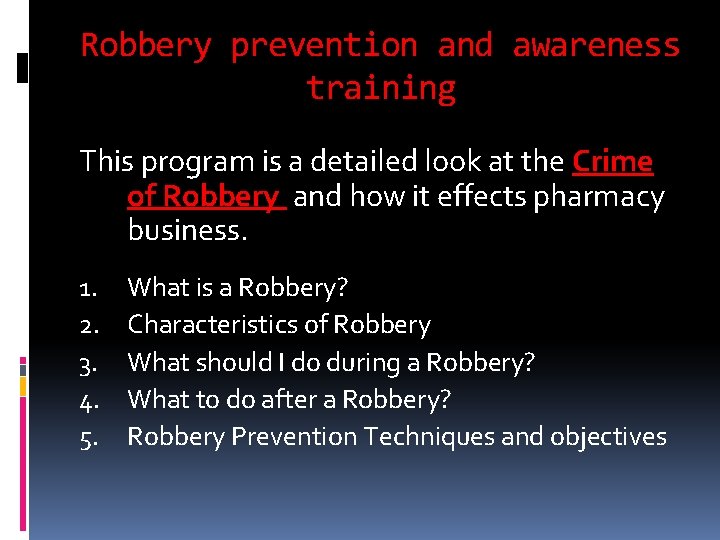 Robbery prevention and awareness training

This program is a detailed look at the Crime of Robbery and how it effects pharmacy business.

1. What is a Robbery?
2. Characteristics of Robbery
3. What should I do during a Robbery?
4. What to do after a Robbery?
5. Robbery Prevention Techniques and objectives